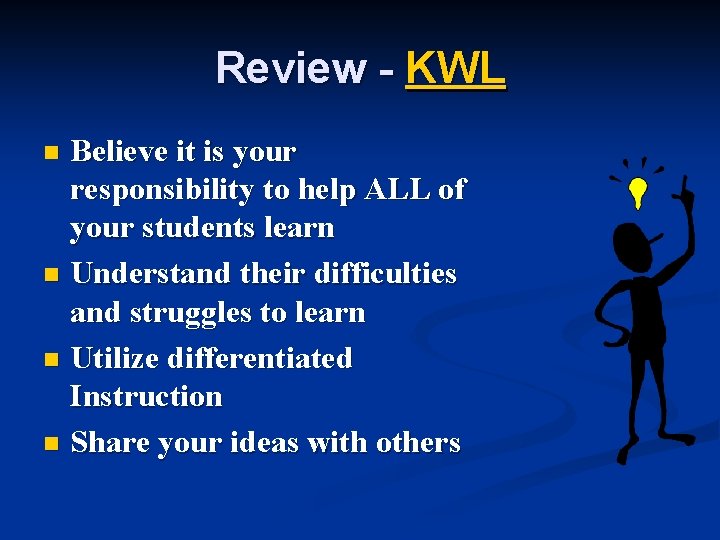 Review - KWL

- Believe it is your responsibility to help ALL of your students learn
- Understand their difficulties and struggles to learn
- Utilize differentiated Instruction
- Share your ideas with others